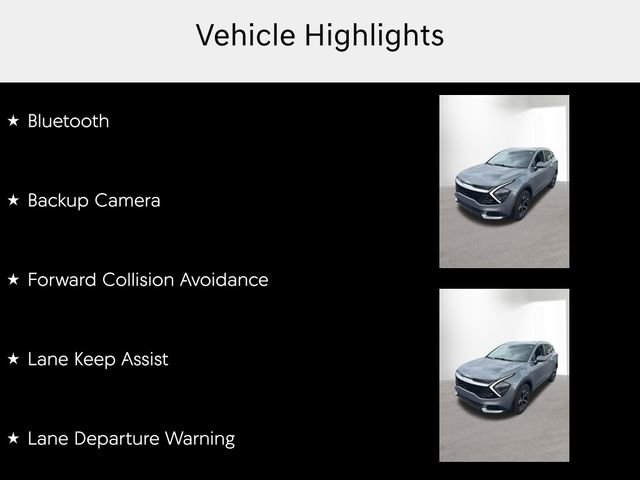 Vehicle Highlights

★ Bluetooth

★ Backup Camera

★ Forward Collision Avoidance

★ Lane Keep Assist

★ Lane Departure Warning